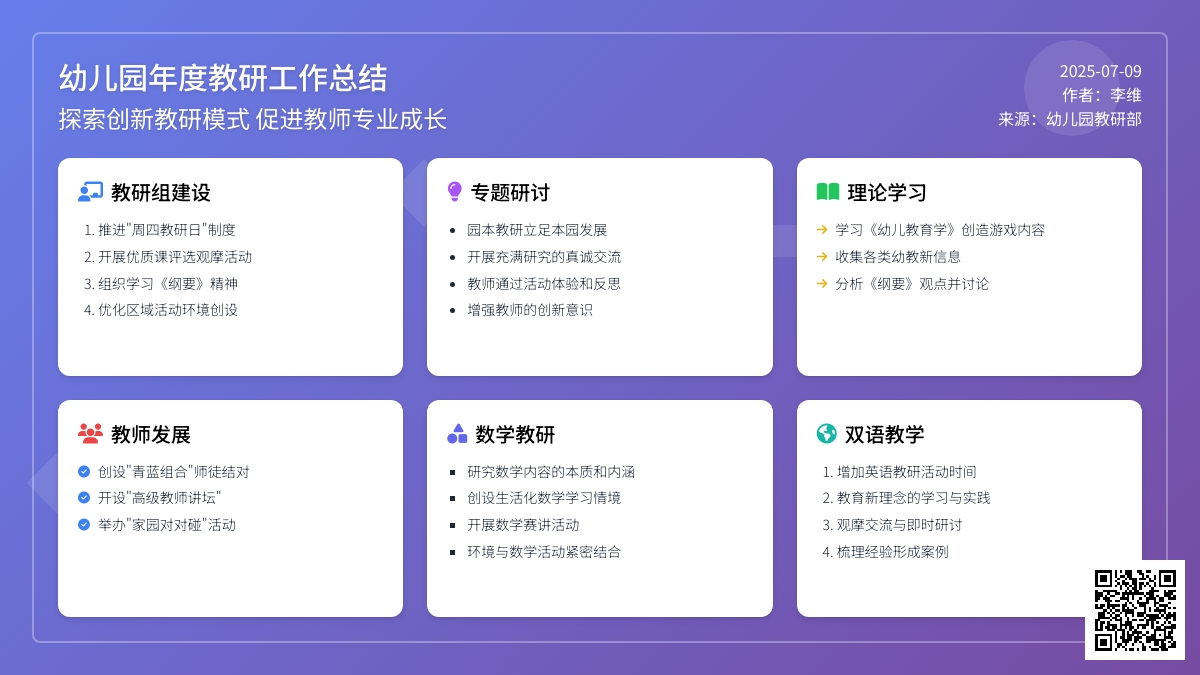 幼儿园年度教研工作总结

探索创新教研模式 促进教师专业成长

2025-07-09
作者：李维
来源：幼儿园教研部

教研组建设

1. 推进"周四教研日"制度
2. 开展优质课评选观摩活动
3. 组织学习《纲要》精神
4. 优化区域活动环境创设

专题研讨

- 园本教研立足本园发展
- 开展充满研究的真诚交流
- 教师通过活动体验和反思
- 增强教师的创新意识

理论学习

→ 学习《幼儿教育学》创造游戏内容
→ 收集各类幼教新信息
→ 分析《纲要》观点并讨论

教师发展

创设"青蓝组合"师徒结对
开设"高级教师讲坛"
举办"家园对对碰"活动

数学教研

- 研究数学内容的本质和内涵
- 创设生活化数学学习情境
- 开展数学赛讲活动
- 环境与数学活动紧密结合

双语教学

1. 增加英语教研活动时间
2. 教育新理念的学习与实践
3. 观摩交流与即时研讨
4. 梳理经验形成案例